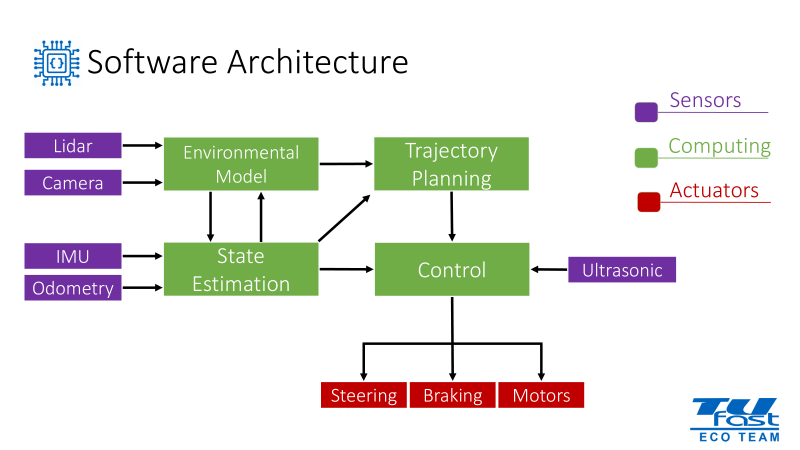 Software Architecture

Sensors
Computing
Actuators

Lidar
Camera
Environmental Model
Trajectory Planning
IMU
Odometry
State Estimation
Control
Ultrasonic
Steering
Braking
Motors

TU fast
ECO TEAM